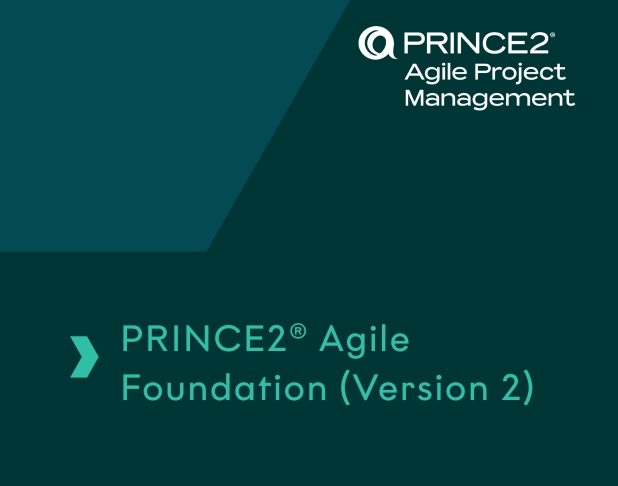 PRINCE2®
Agile Project
Management

PRINCE2® Agile Foundation (Version 2)